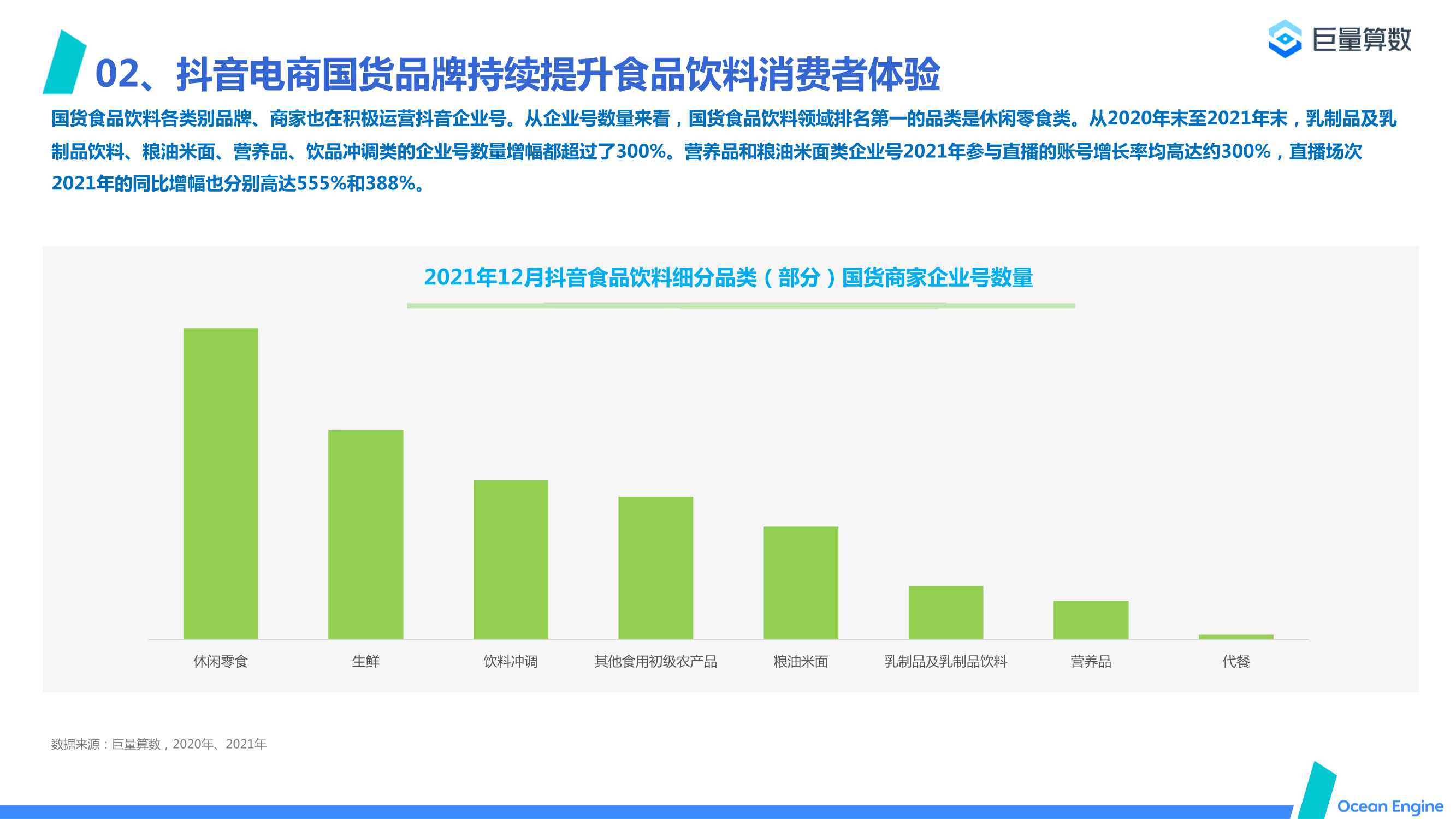 巨量算数

02、抖音电商国货品牌持续提升食品饮料消费者体验

国货食品饮料各类别品牌、商家也在积极运营抖音企业号。从企业号数量来看，国货食品饮料领域排名第一的品类是休闲零食类。从2020年末至2021年末，乳制品及乳制品饮料、粮油米面、营养品、饮品冲调类的企业号数量增幅都超过了300%。营养品和粮油米面类企业号2021年参与直播的账号增长率均高达约300%，直播场次2021年的同比增幅也分别高达555%和388%。

2021年12月抖音食品饮料细分品类（部分）国货商家企业号数量

休闲零食 生鲜 饮料冲调 其他食用初级农产品 粮油米面 乳制品及乳制品饮料 营养品 代餐

数据来源：巨量算数，2020年、2021年

Ocean Engine